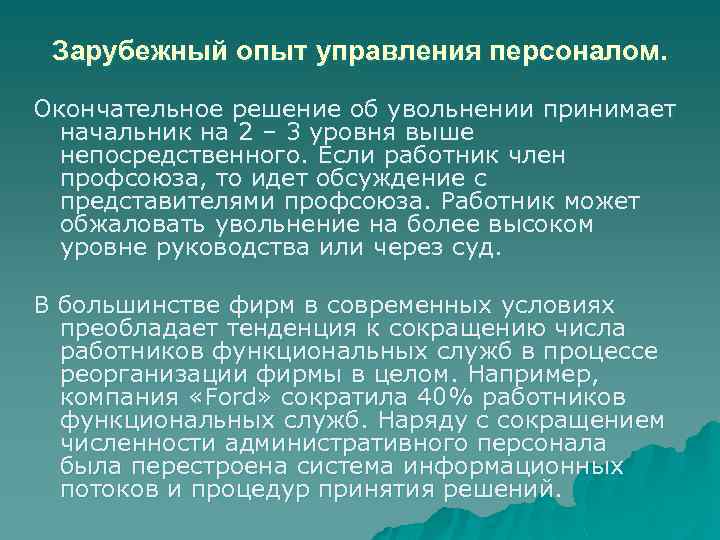 Зарубежный опыт управления персоналом.

Окончательное решение об увольнении принимает начальник на 2 – 3 уровня выше непосредственного. Если работник член профсоюза, то идет обсуждение с представителями профсоюза. Работник может обжаловать увольнение на более высоком уровне руководства или через суд.

В большинстве фирм в современных условиях преобладает тенденция к сокращению числа работников функциональных служб в процессе реорганизации фирмы в целом. Например, компания «Ford» сократила 40% работников функциональных служб. Наряду с сокращением численности административного персонала была перестроена система информационных потоков и процедур принятия решений.